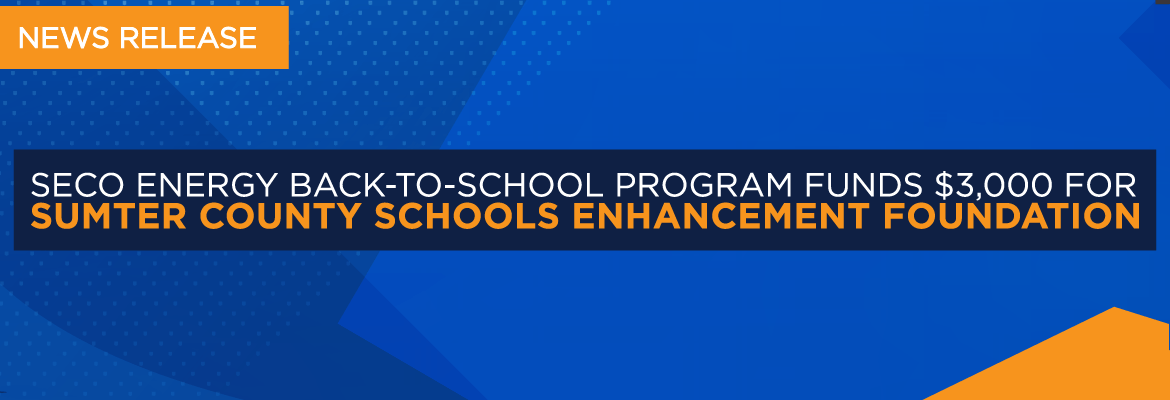 NEWS RELEASE

SECO ENERGY BACK-TO-SCHOOL PROGRAM FUNDS \$3,000 FOR SUMTER COUNTY SCHOOLS ENHANCEMENT FOUNDATION